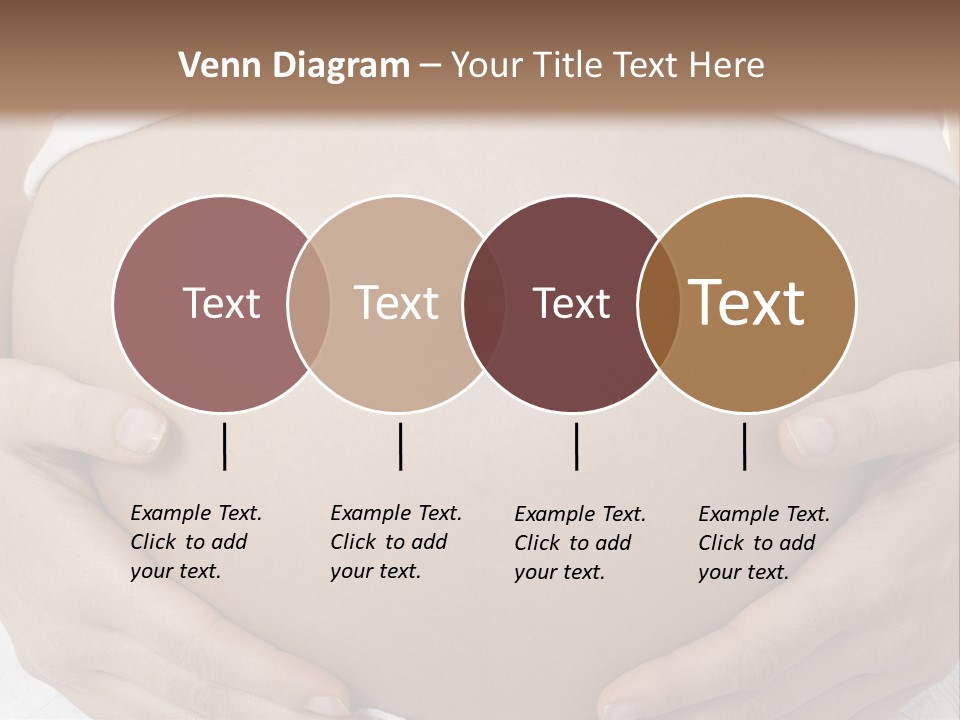 Venn Diagram – Your Title Text Here

Text

Text

Text

Text

Example Text. Click to add your text.

Example Text. Click to add your text.

Example Text. Click to add your text.

Example Text. Click to add your text.